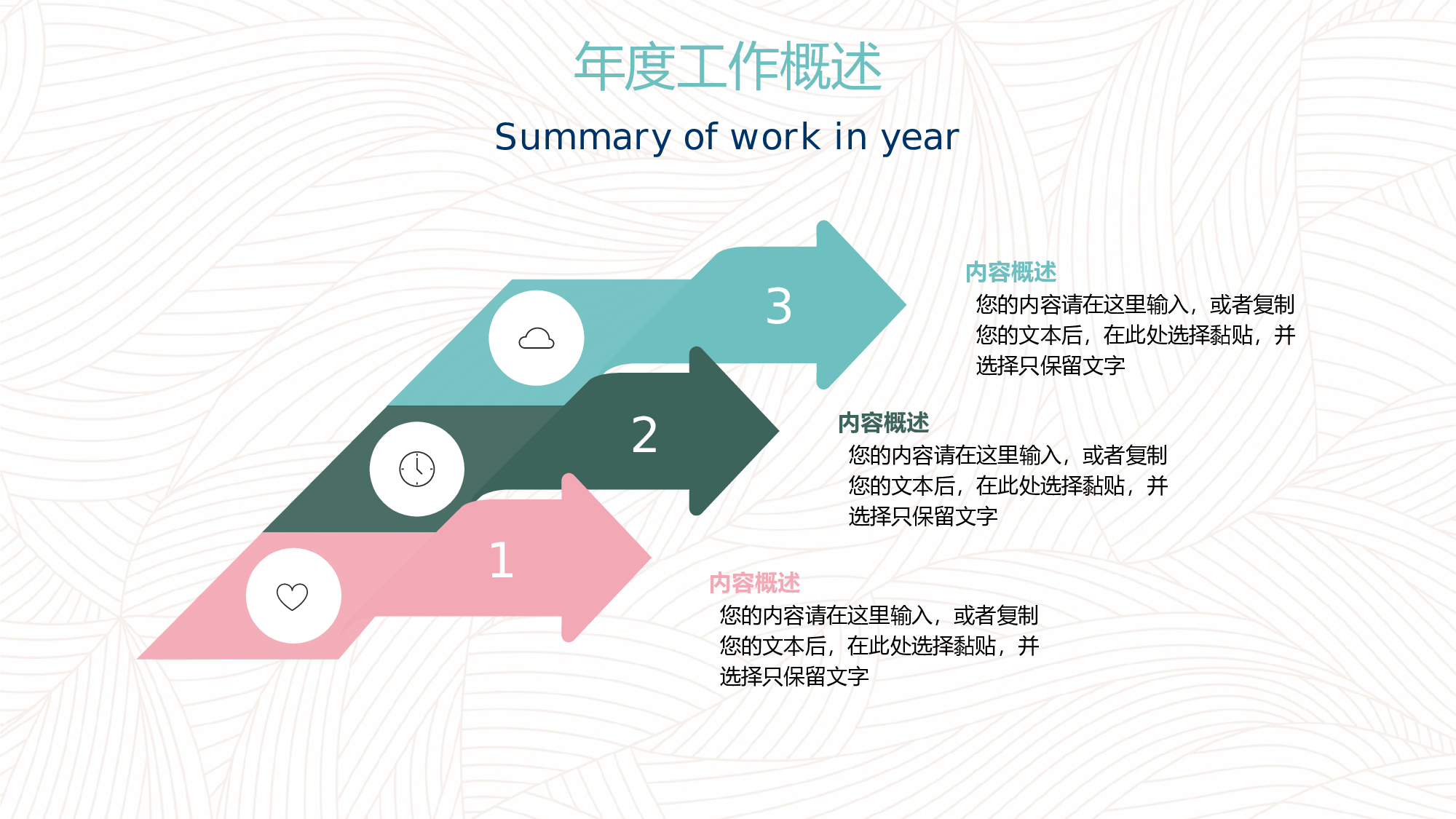 年度工作概述

Summary of work in year

3

内容概述
您的内容请在这里输入，或者复制您的文本后，在此处选择黏贴，并选择只保留文字

2

内容概述
您的内容请在这里输入，或者复制您的文本后，在此处选择黏贴，并选择只保留文字

1

内容概述
您的内容请在这里输入，或者复制您的文本后，在此处选择黏贴，并选择只保留文字